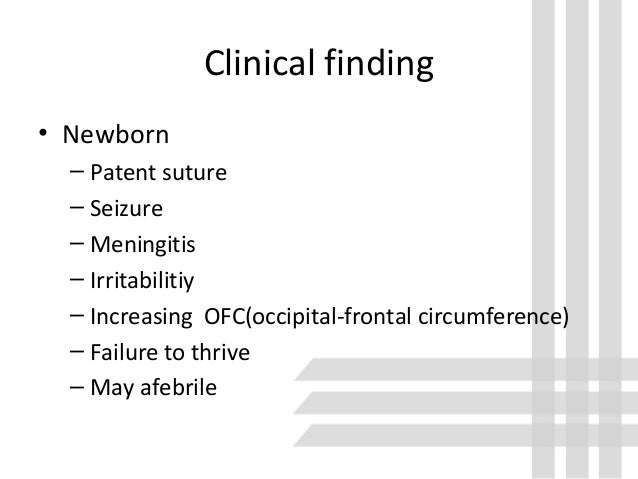 Clinical finding

• Newborn
– Patent suture
– Seizure
– Meningitis
– Irritabilitiy
– Increasing OFC(occipital-frontal circumference)
– Failure to thrive
– May afebrile